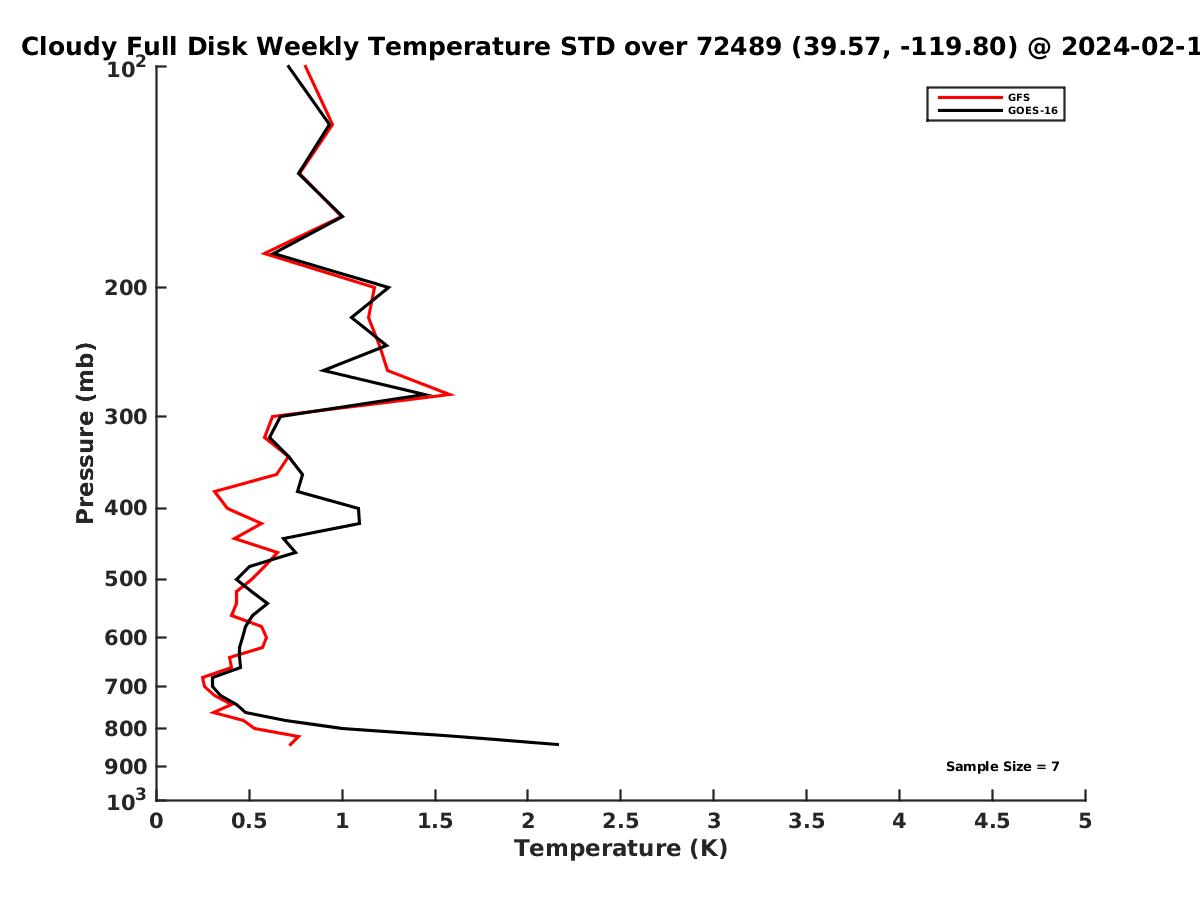 Cloudy Full Disk Weekly Temperature STD over 72489 (39.57, -119.80) @ 2024-02-1

GFS
GOES-16

Pressure (mb)

$10^2$
200
300
400
500
600
700
800
900
$10^3$

Sample Size = 7

0
0.5
1
1.5
2
2.5
3
3.5
4
4.5
5

Temperature (K)